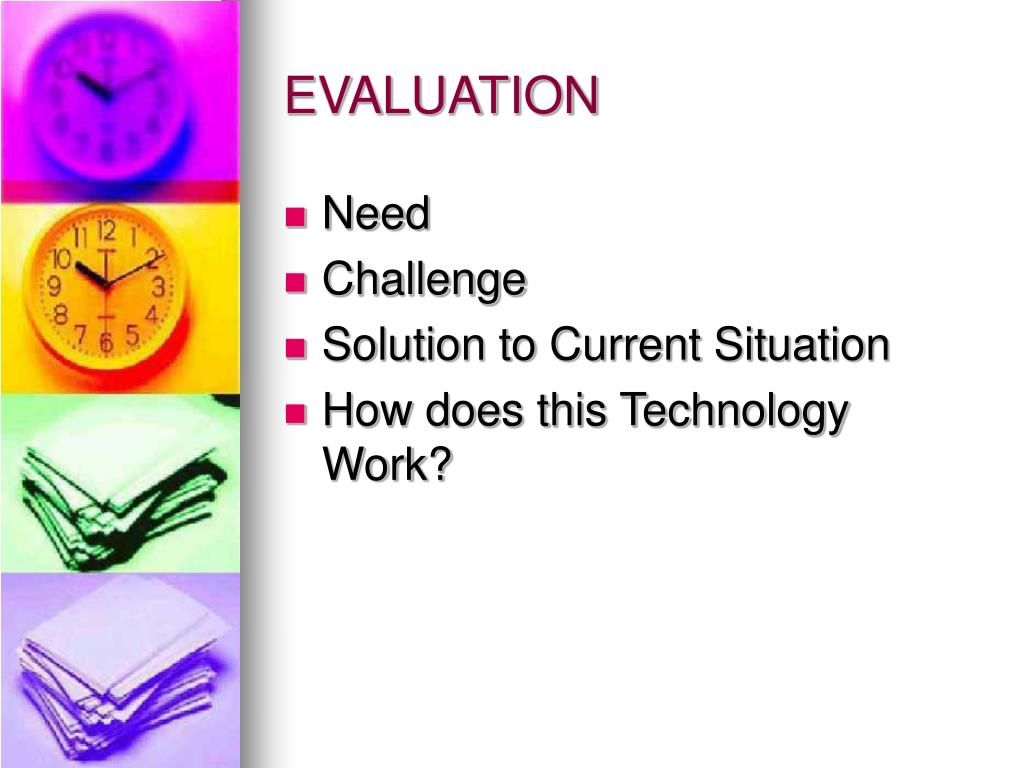 EVALUATION

- Need
- Challenge
- Solution to Current Situation
- How does this Technology Work?